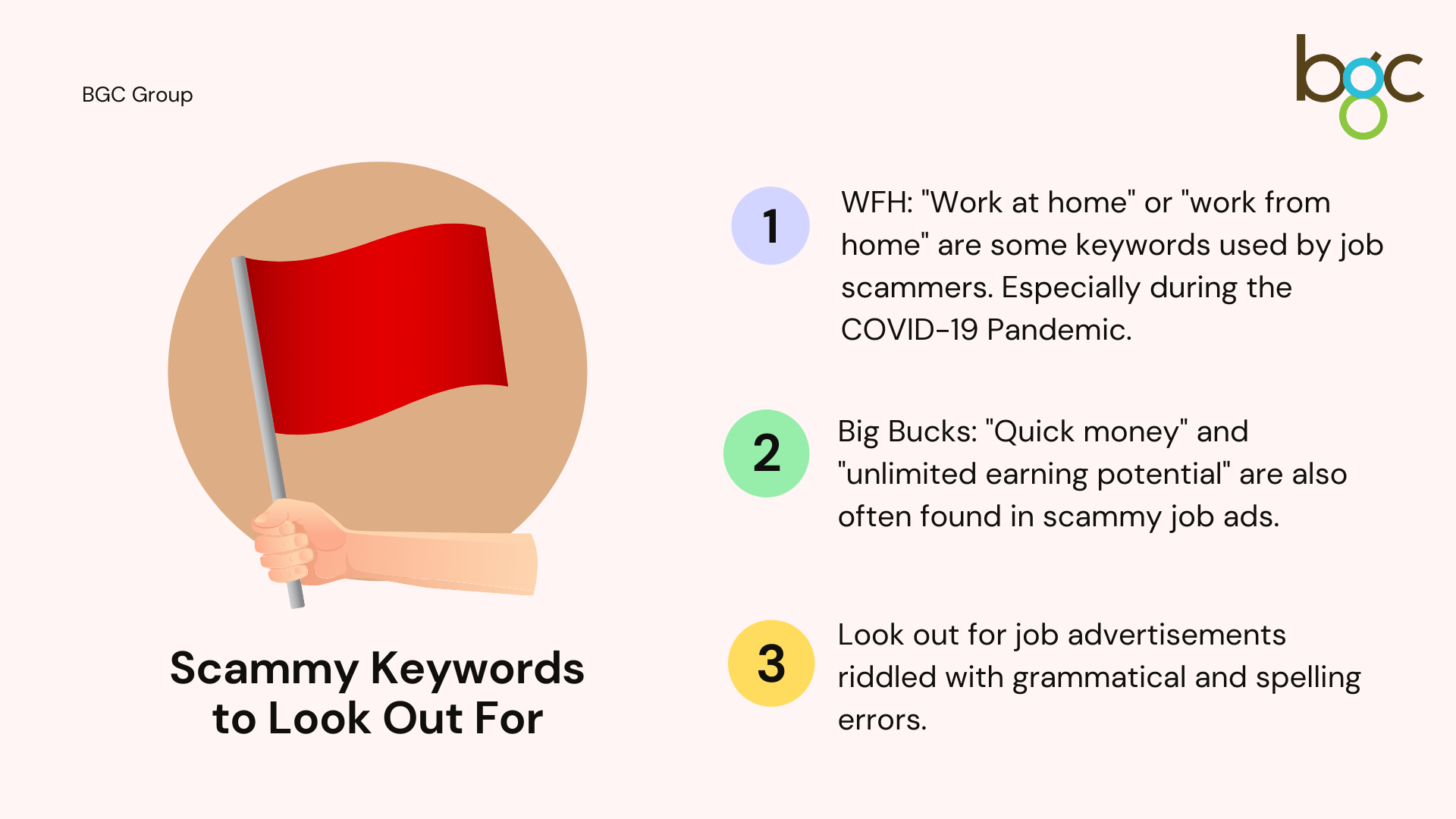 BGC Group

bgc

Scammy Keywords to Look Out For

1
WFH: "Work at home" or "work from home" are some keywords used by job scammers. Especially during the COVID-19 Pandemic.

2
Big Bucks: "Quick money" and "unlimited earning potential" are also often found in scammy job ads.

3
Look out for job advertisements riddled with grammatical and spelling errors.